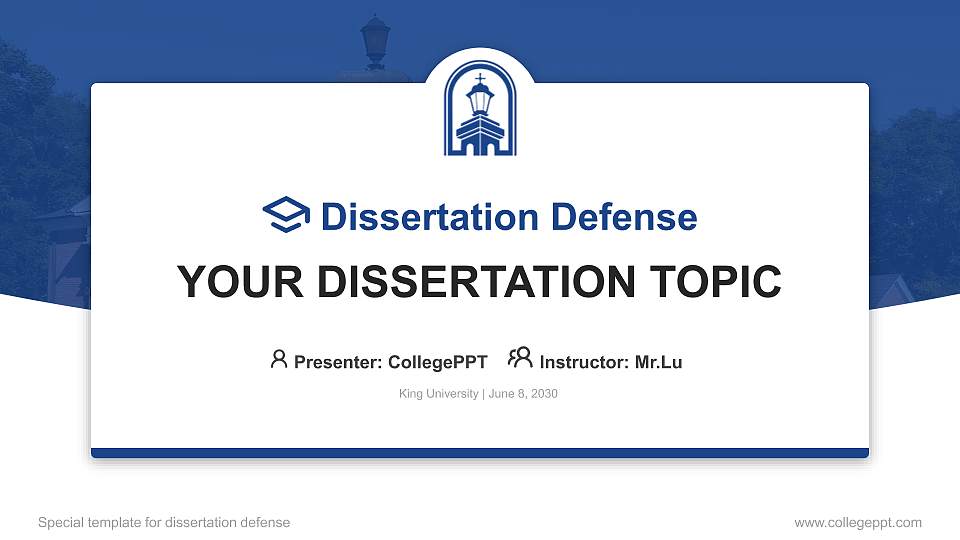 Dissertation Defense

YOUR DISSERTATION TOPIC

Presenter: CollegePPT Instructor: Mr.Lu

King University | June 8, 2030

Special template for dissertation defense

www.collegeppt.com